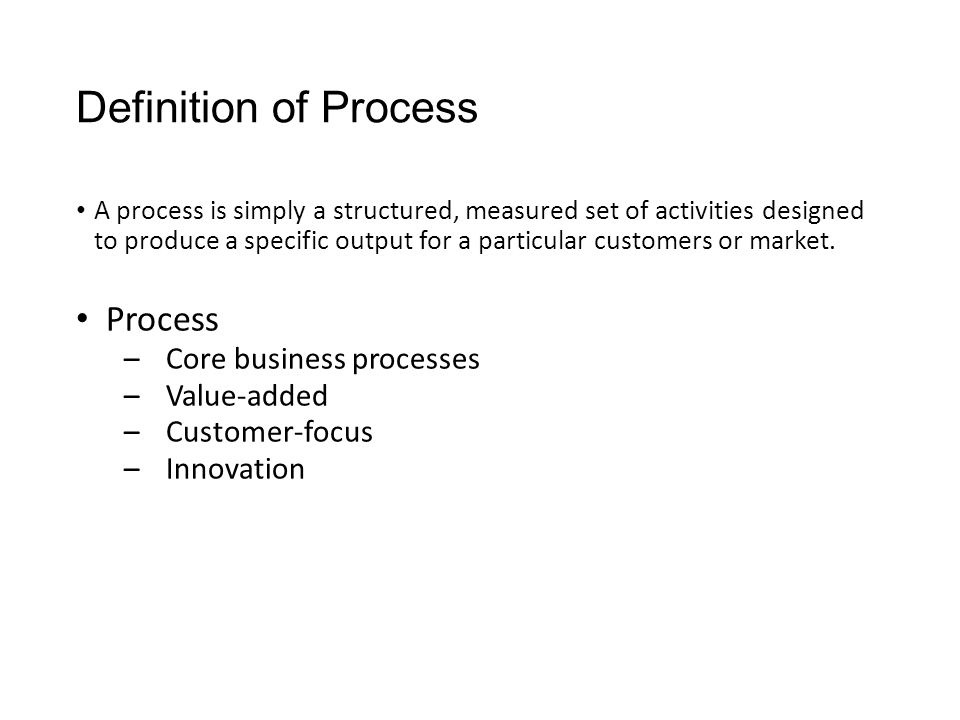 Definition of Process

• A process is simply a structured, measured set of activities designed to produce a specific output for a particular customers or market.

• Process
– Core business processes
– Value-added
– Customer-focus
– Innovation